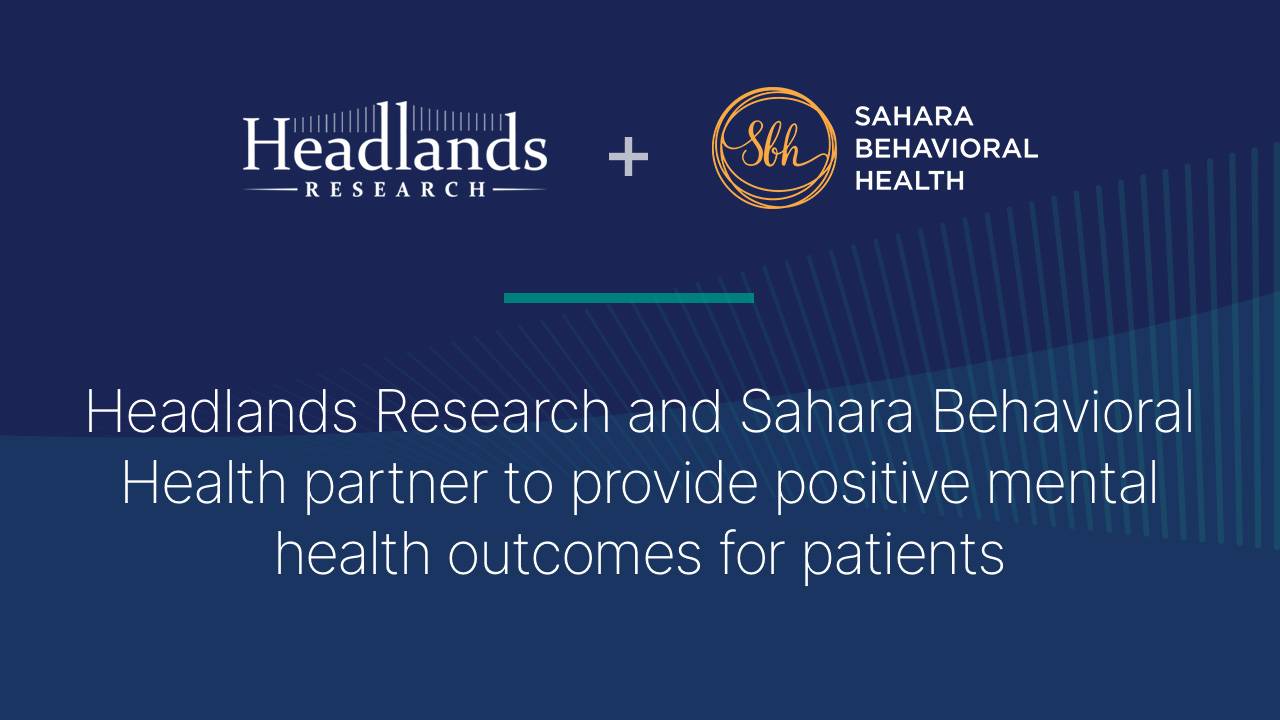 Headlands
RESEARCH

+

Sbh

SAHARA
BEHAVIORAL
HEALTH

Headlands Research and Sahara Behavioral Health partner to provide positive mental health outcomes for patients